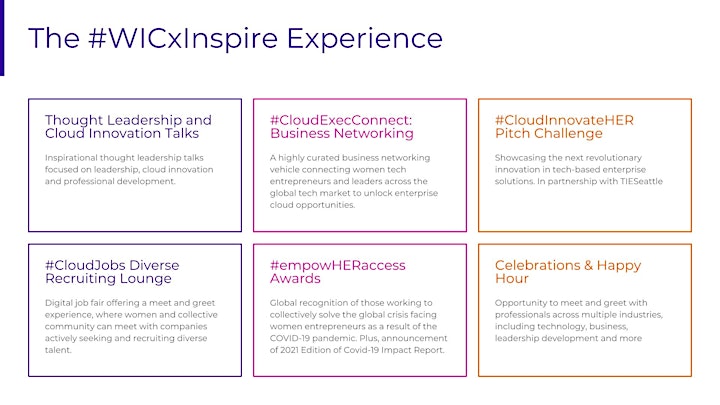 The #WICxInspire Experience

Thought Leadership and Cloud Innovation Talks

Inspirational thought leadership talks focused on leadership, cloud innovation and professional development.

#CloudExecConnect: Business Networking

A highly curated business networking vehicle connecting women tech entrepreneurs and leaders across the global tech market to unlock enterprise cloud opportunities.

#CloudInnovateHER Pitch Challenge

Showcasing the next revolutionary innovation in tech-based enterprise solutions. In partnership with TIESeattle

#CloudJobs Diverse Recruiting Lounge

Digital job fair offering a meet and greet experience, where women and collective community can meet with companies actively seeking and recruiting diverse talent.

#empowHERaccess Awards

Global recognition of those working to collectively solve the global crisis facing women entrepreneurs as a result of the COVID-19 pandemic. Plus, announcement of 2021 Edition of Covid-19 Impact Report.

Celebrations & Happy Hour

Opportunity to meet and greet with professionals across multiple industries, including technology, business, leadership development and more